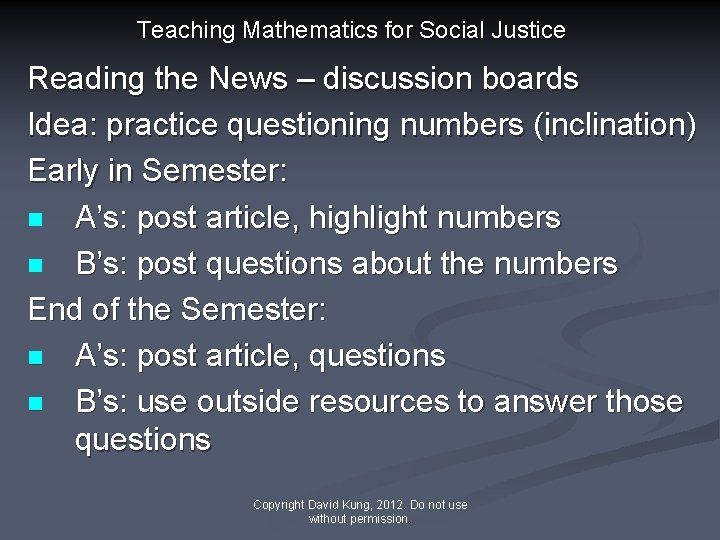 Teaching Mathematics for Social Justice

Reading the News – discussion boards

Idea: practice questioning numbers (inclination)

Early in Semester:

- A's: post article, highlight numbers
- B's: post questions about the numbers

End of the Semester:

- A's: post article, questions
- B's: use outside resources to answer those questions

Copyright David Kung, 2012. Do not use without permission.